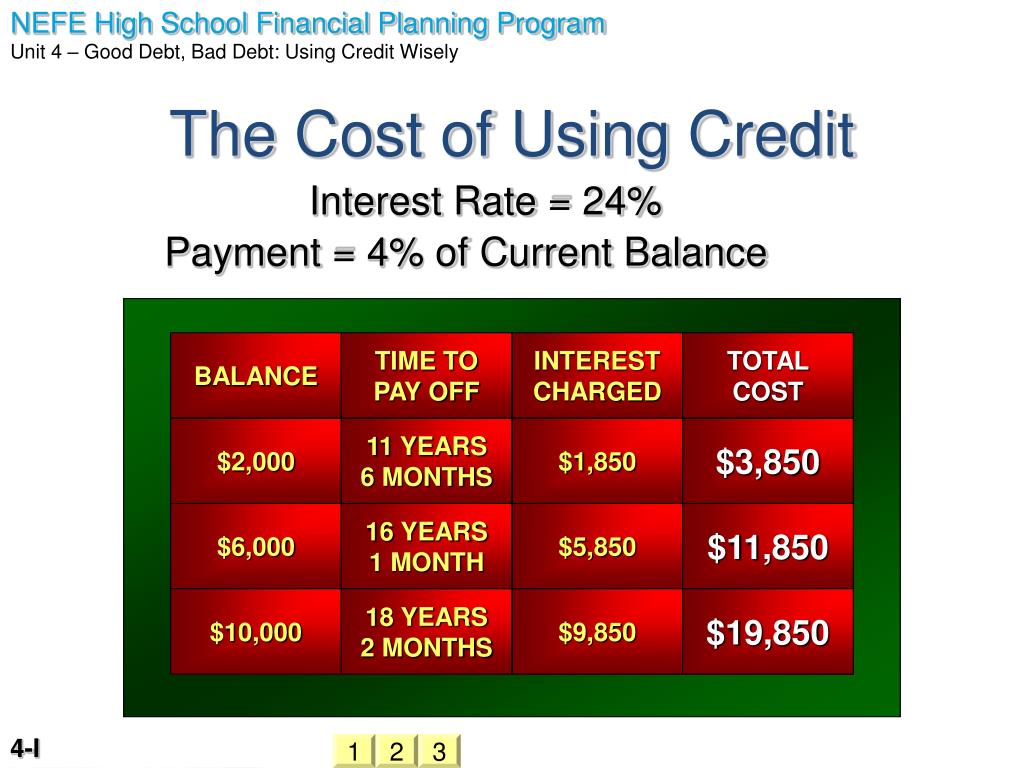 NEFE High School Financial Planning Program
Unit 4 – Good Debt, Bad Debt: Using Credit Wisely

The Cost of Using Credit

Interest Rate = 24%
Payment = 4% of Current Balance

| BALANCE | TIME TO PAY OFF | INTEREST CHARGED | TOTAL COST |
|---|---|---|---|
| \$2,000 | 11 YEARS 6 MONTHS | \$1,850 | \$3,850 |
| \$6,000 | 16 YEARS 1 MONTH | \$5,850 | \$11,850 |
| \$10,000 | 18 YEARS 2 MONTHS | \$9,850 | \$19,850 |

4-I

1 2 3